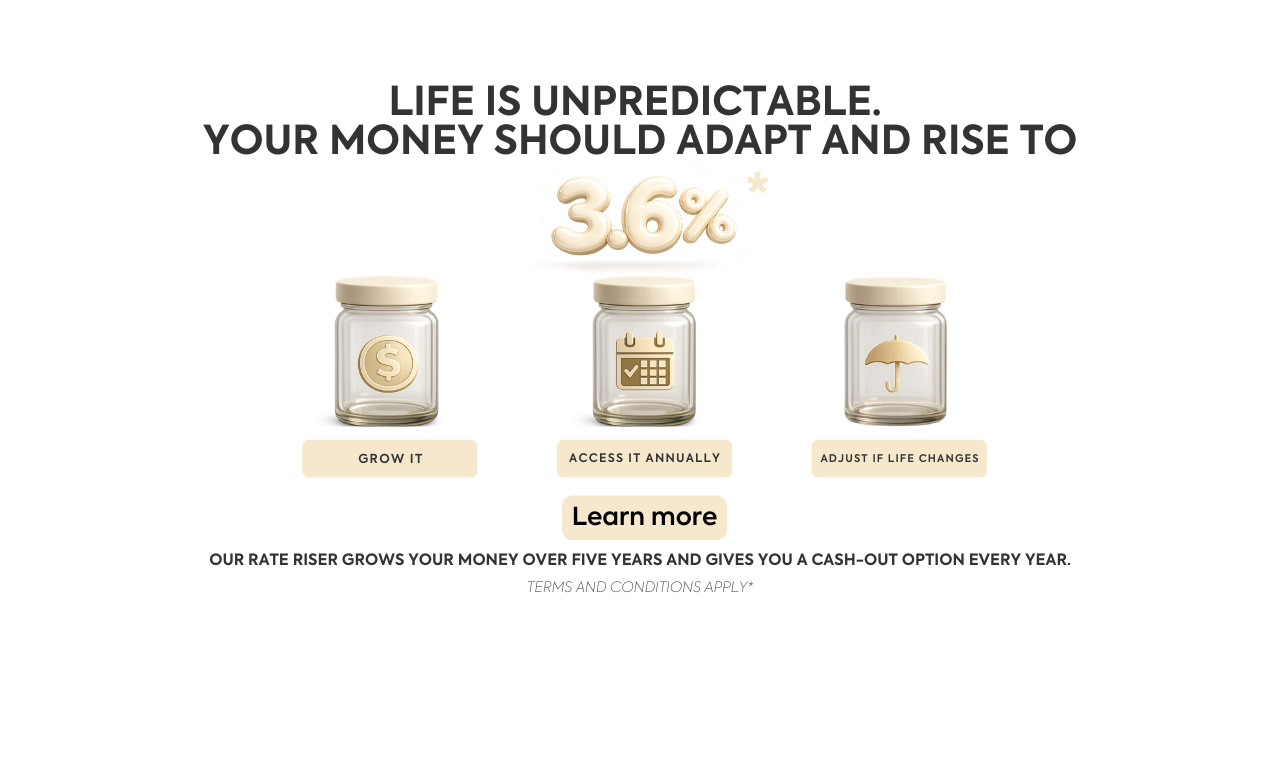 LIFE IS UNPREDICTABLE.
YOUR MONEY SHOULD ADAPT AND RISE TO

3.6%*

$

GROW IT

ACCESS IT ANNUALLY

ADJUST IF LIFE CHANGES

Learn more

OUR RATE RISER GROWS YOUR MONEY OVER FIVE YEARS AND GIVES YOU A CASH-OUT OPTION EVERY YEAR.

TERMS AND CONDITIONS APPLY*